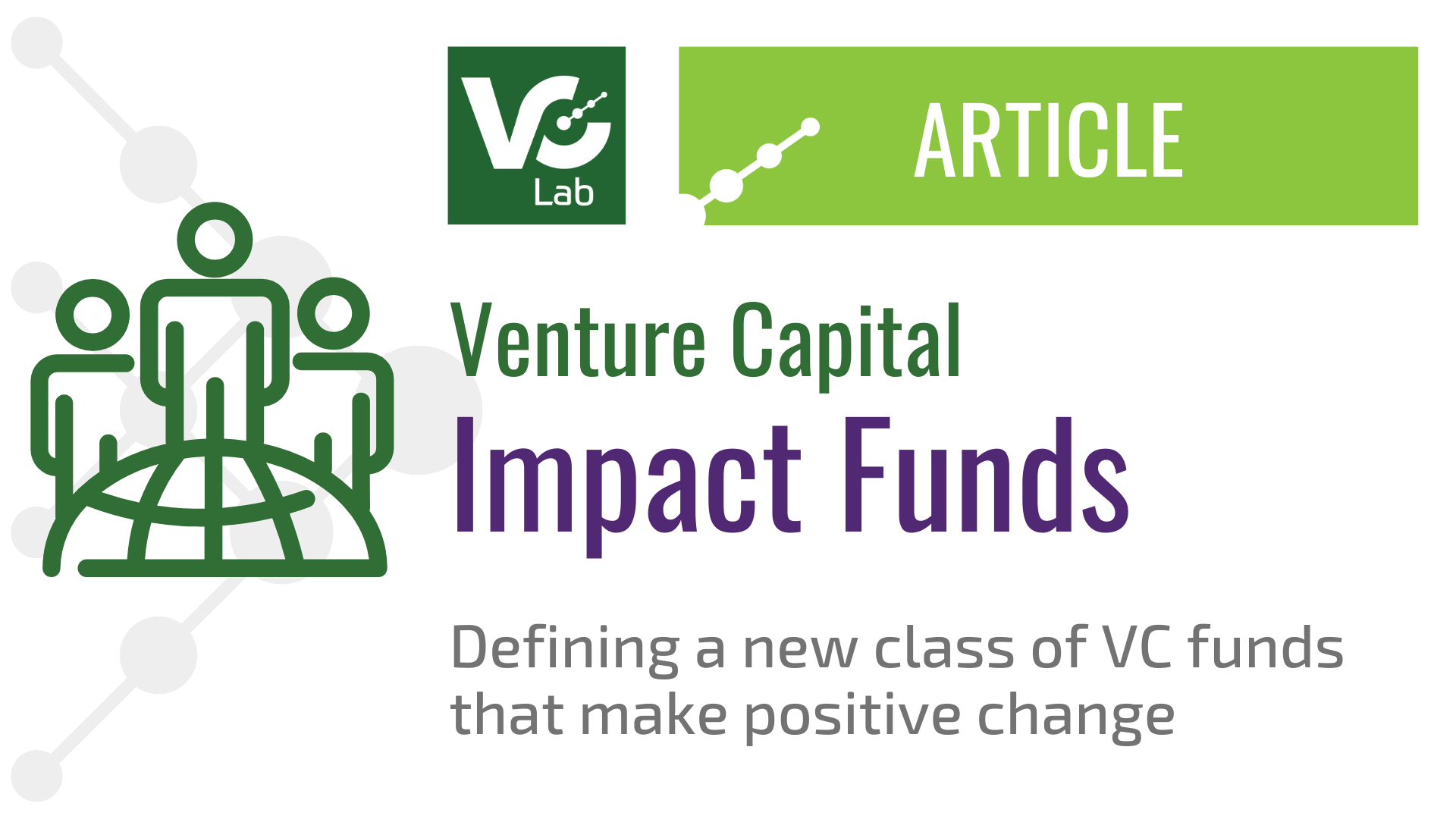 VC Lab

ARTICLE

Venture Capital
Impact Funds

Defining a new class of VC funds that make positive change